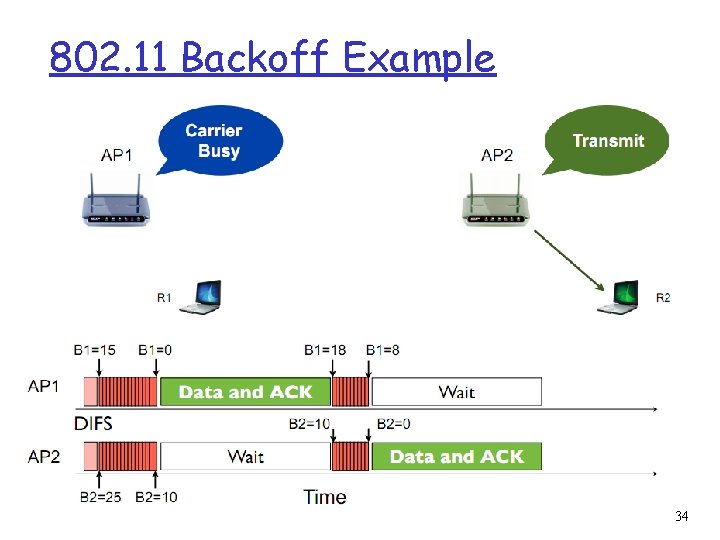 802.11 Backoff Example

AP1

Carrier Busy

AP2

Transmit

R1

R2

B1=15 B1=0 B1=18 B1=8

AP1 Data and ACK Wait

DIFS

B2=10 B2=0

AP2 Wait Data and ACK

B2=25 B2=10

Time

34